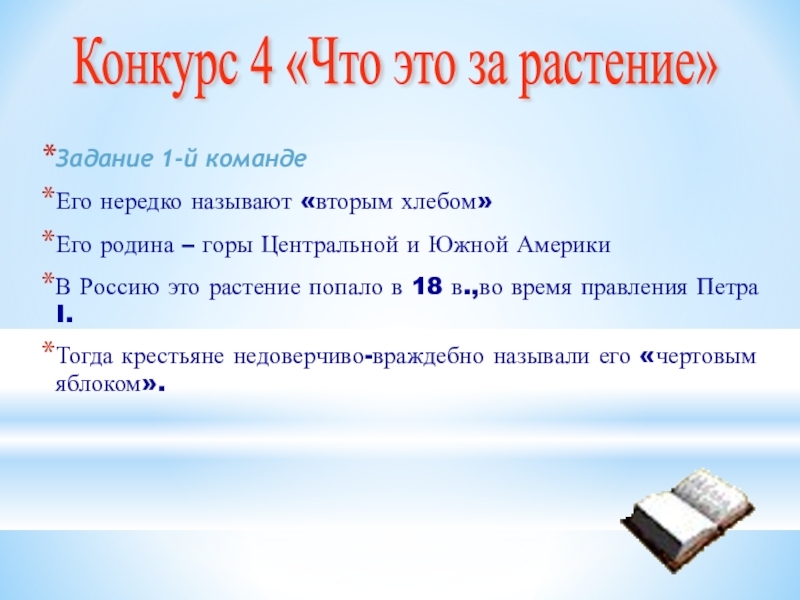 Конкурс 4 «Что это за растение»

*Задание 1-й команде

*Его нередко называют «вторым хлебом»

*Его родина – горы Центральной и Южной Америки

*В Россию это растение попало в 18 в.,во время правления Петра I.

*Тогда крестьяне недоверчиво-враждебно называли его «чертовым яблоком».